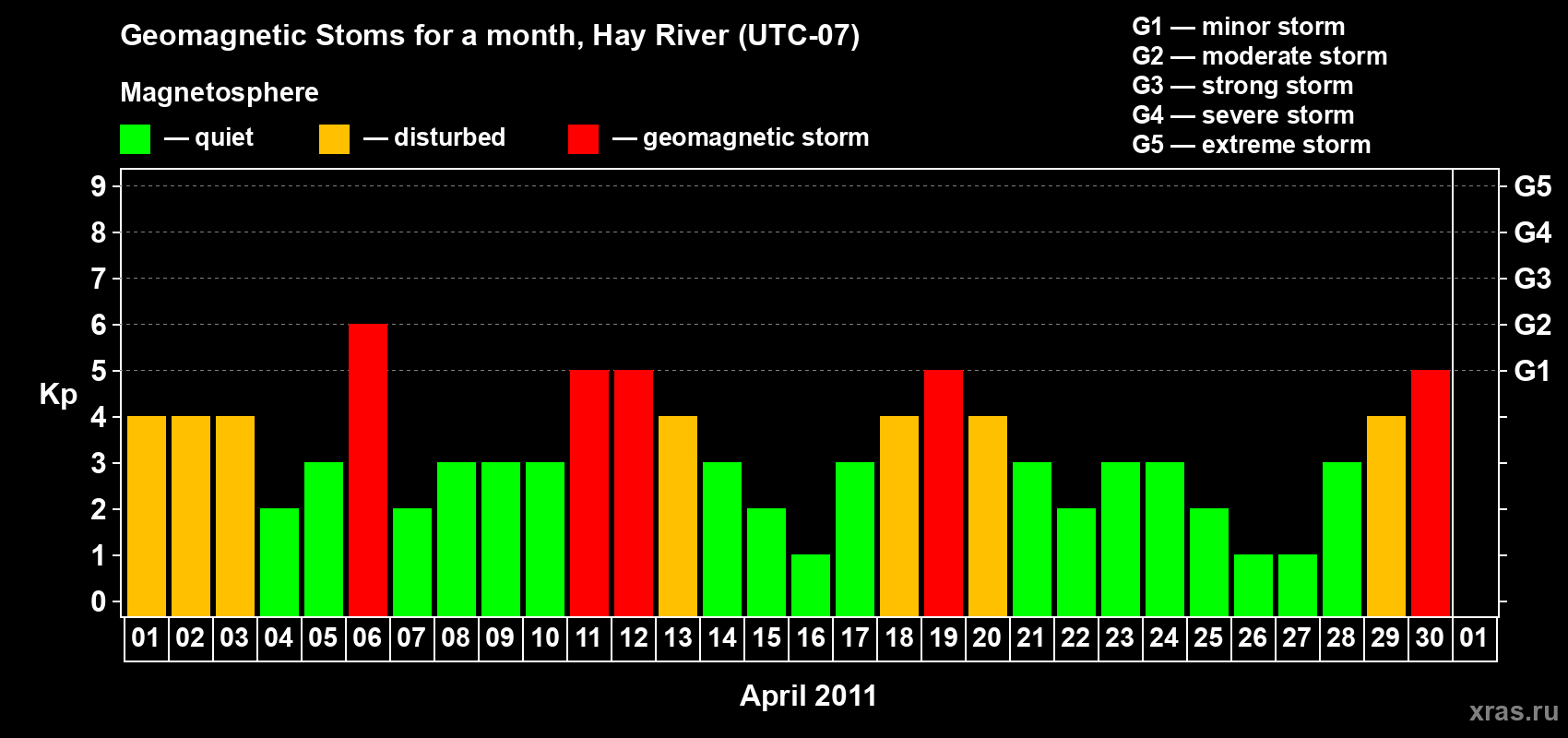 Geomagnetic Stoms for a month, Hay River (UTC-07)

Magnetosphere

— quiet — disturbed — geomagnetic storm

G1 — minor storm
G2 — moderate storm
G3 — strong storm
G4 — severe storm
G5 — extreme storm

Kp

9
8
7
6
5
4
3
2
1
0

G5
G4
G3
G2
G1

01 02 03 04 05 06 07 08 09 10 11 12 13 14 15 16 17 18 19 20 21 22 23 24 25 26 27 28 29 30 01

April 2011

xras.ru